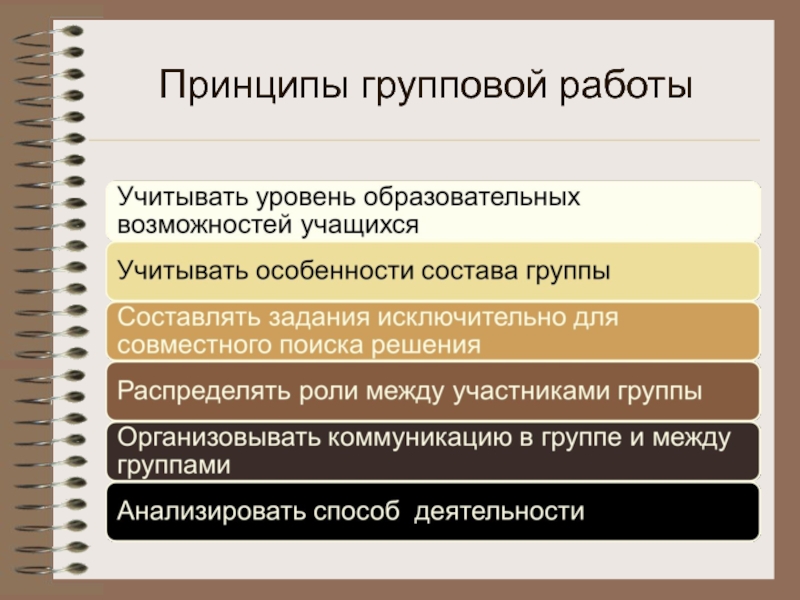 Принципы групповой работы

Учитывать уровень образовательных возможностей учащихся

Учитывать особенности состава группы

Составлять задания исключительно для совместного поиска решения

Распределять роли между участниками группы

Организовывать коммуникацию в группе и между группами

Анализировать способ деятельности